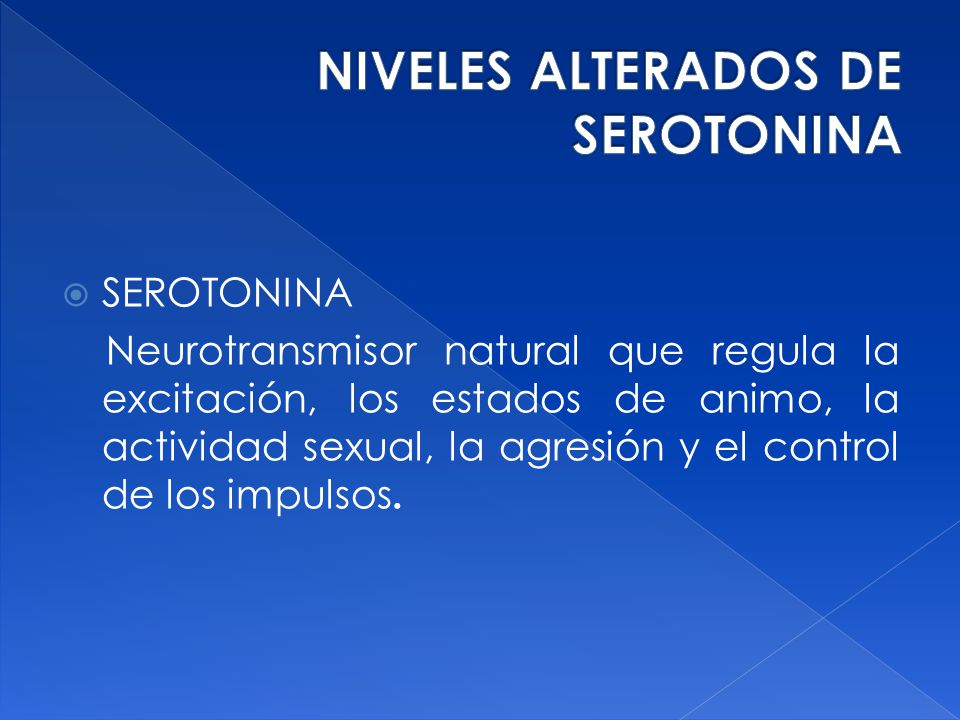 NIVELES ALTERADOS DE SEROTONINA

SEROTONINA

Neurotransmisor natural que regula la excitación, los estados de animo, la actividad sexual, la agresión y el control de los impulsos.